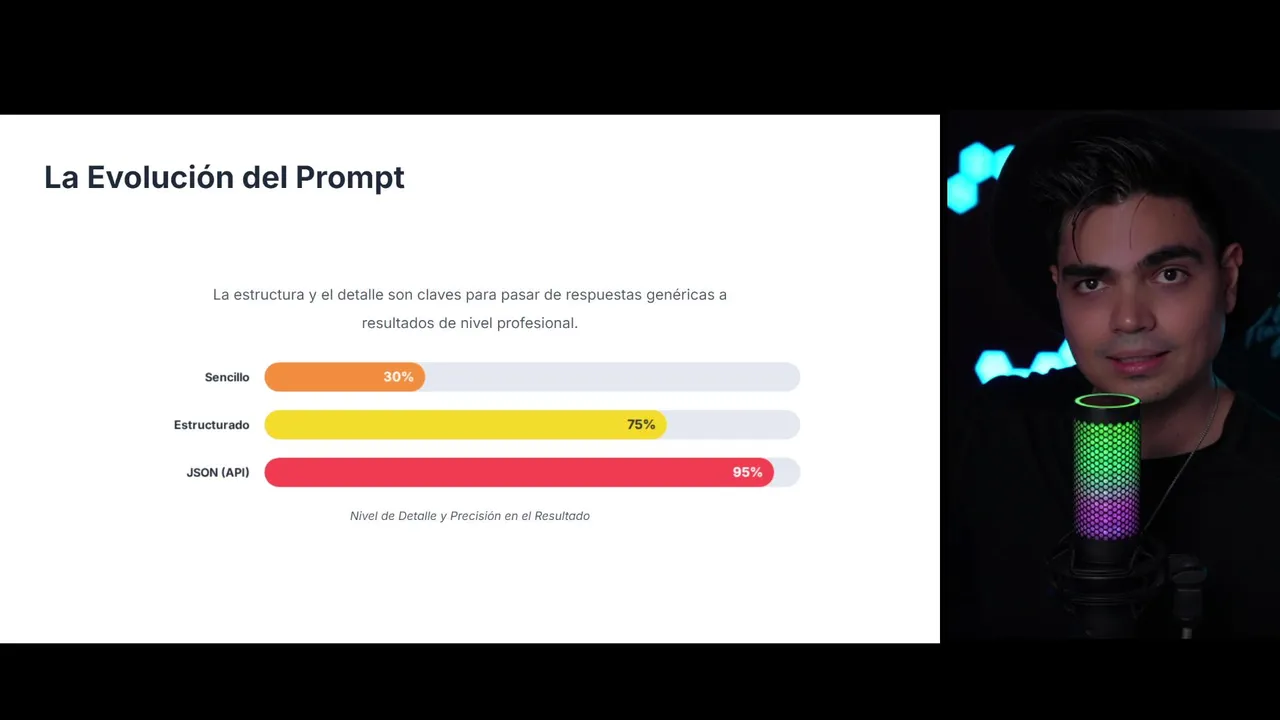 La Evolución del Prompt

La estructura y el detalle son claves para pasar de respuestas genéricas a resultados de nivel profesional.

Sencillo 30%

Estructurado 75%

JSON (API) 95%

Nivel de Detalle y Precisión en el Resultado